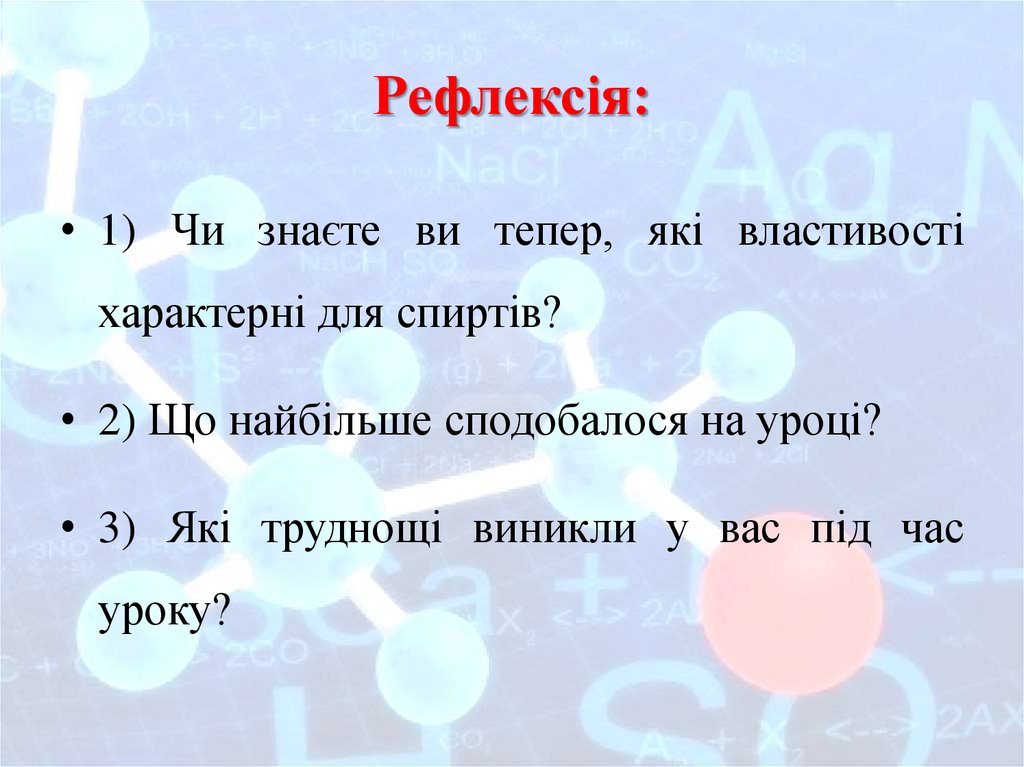 Рефлексія:

• 1) Чи знаєте ви тепер, які властивості характерні для спиртів?

• 2) Що найбільше сподобалося на уроці?

• 3) Які труднощі виникли у вас під час уроку?